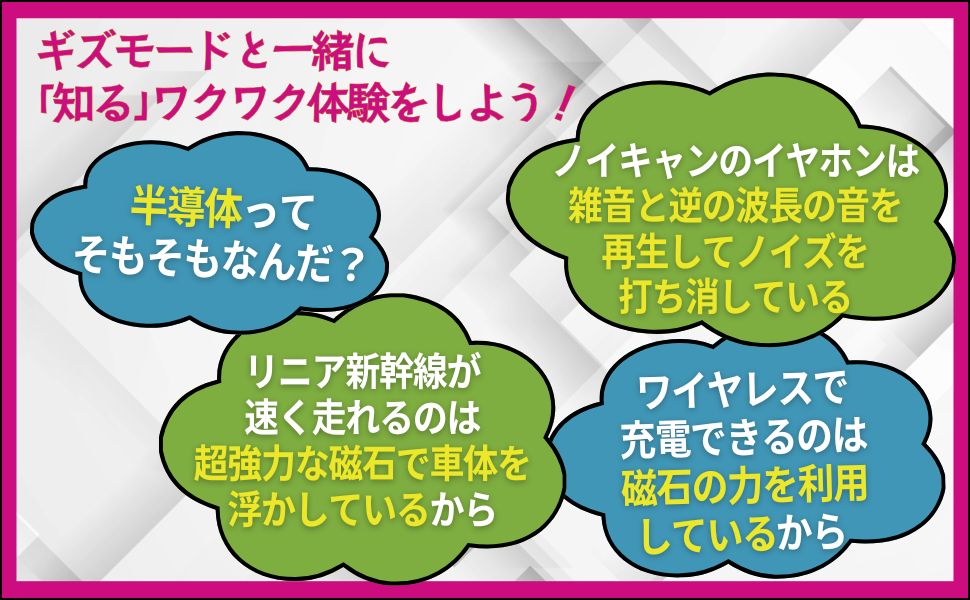 ギズモードと一緒に
「知る」ワクワク体験をしよう！

半導体って
そもそもなんだ？

ノイキャンのイヤホンは
雑音と逆の波長の音を
再生してノイズを
打ち消している

リニア新幹線が
速く走れるのは
超強力な磁石で車体を
浮かしているから

ワイヤレスで
充電できるのは
磁石の力を利用
しているから